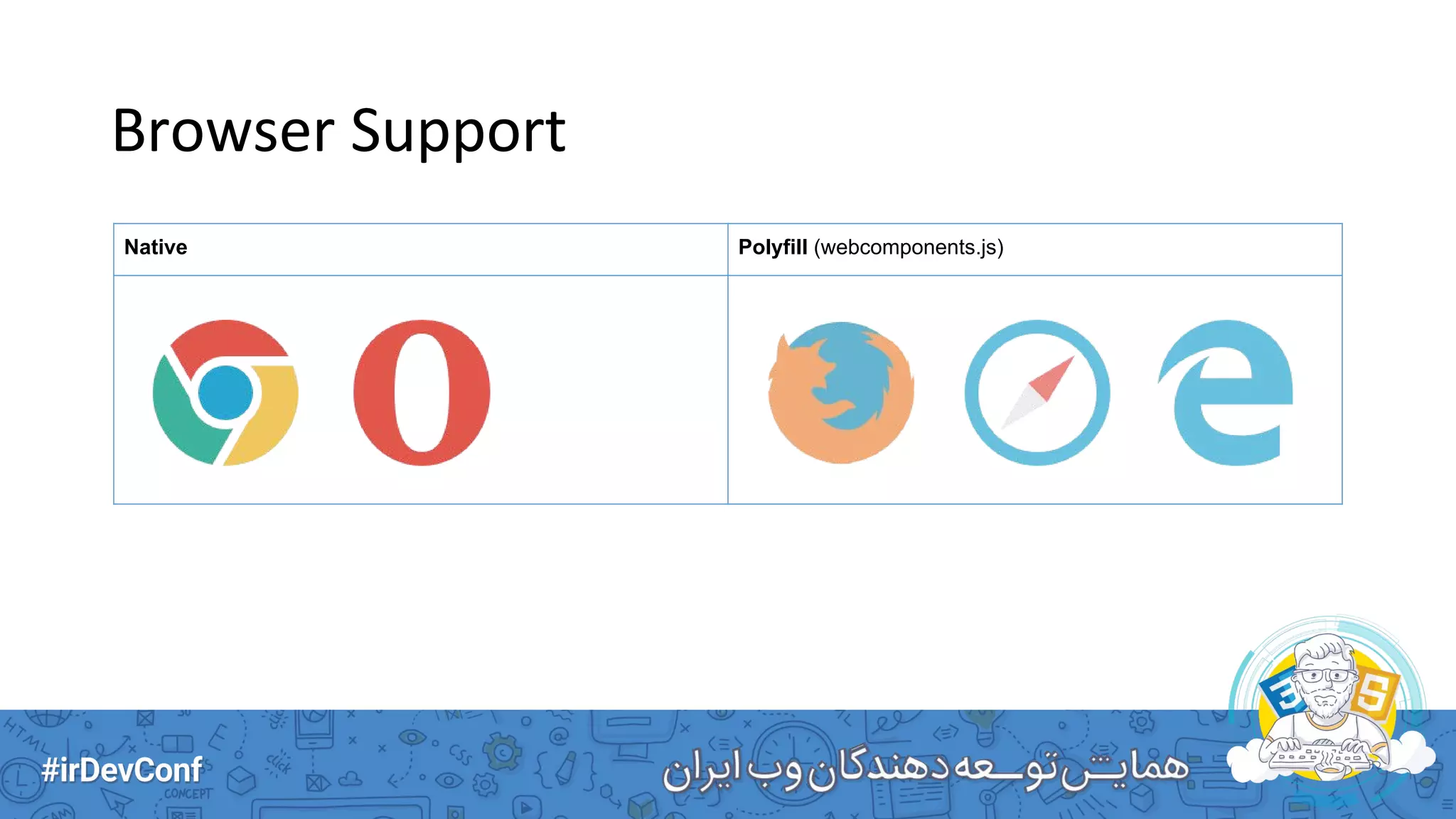 Browser Support

| Native | Polyfill (webcomponents.js) |
|---|---|
| | |

#irDevConf

همایش توسعه دهندگان وب ایران